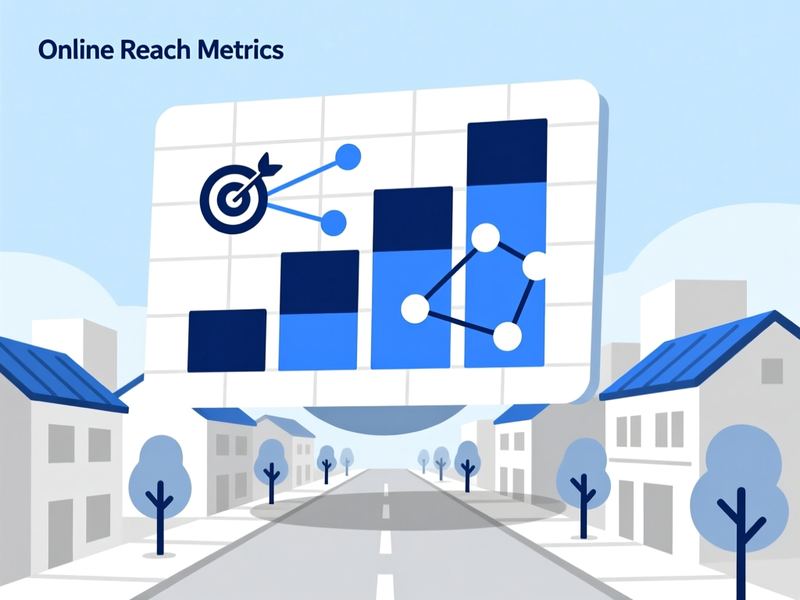 Online Reach Metrics